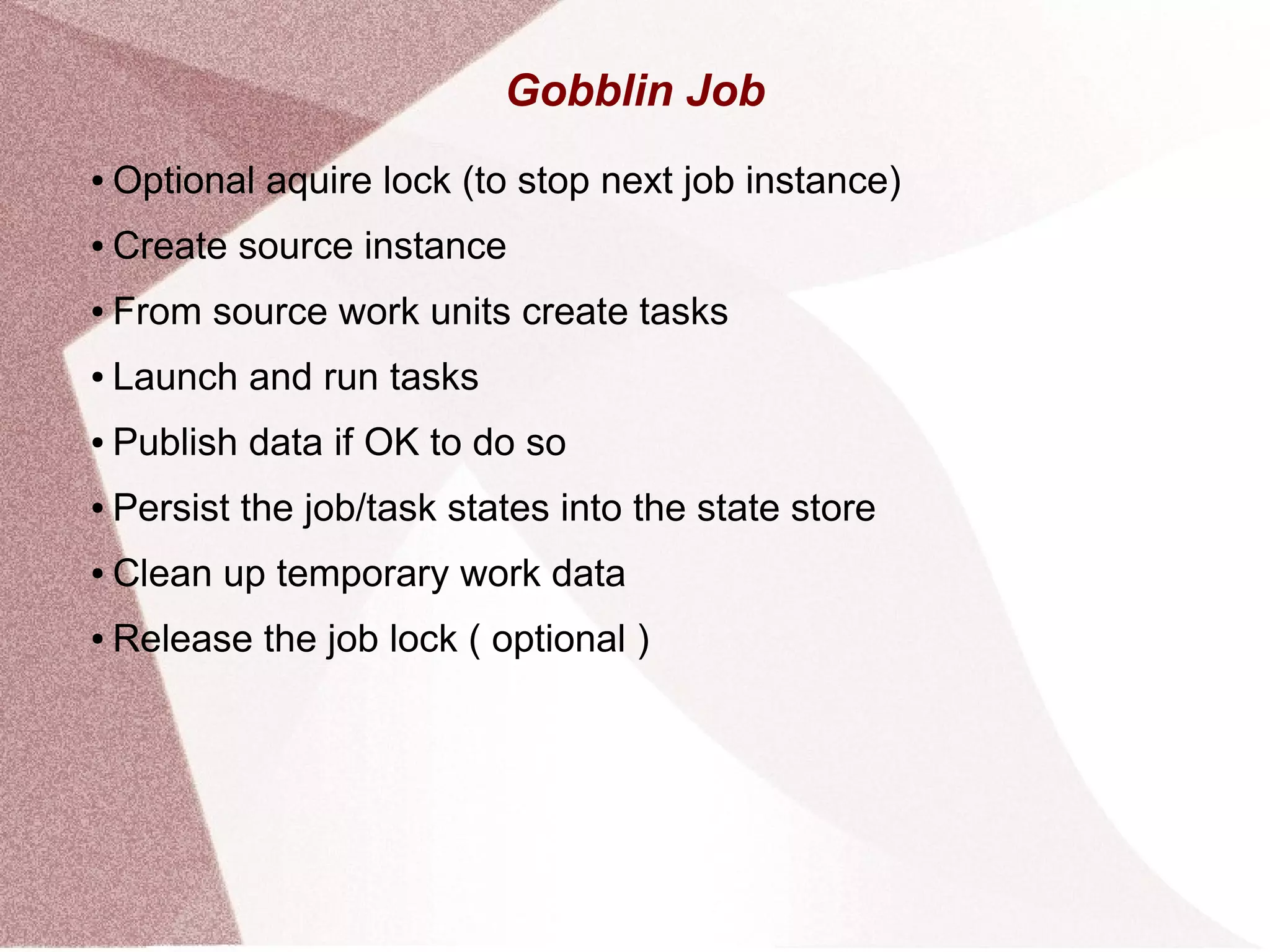 Gobblin Job

• Optional aquire lock (to stop next job instance)
• Create source instance
• From source work units create tasks
• Launch and run tasks
• Publish data if OK to do so
• Persist the job/task states into the state store
• Clean up temporary work data
• Release the job lock ( optional )